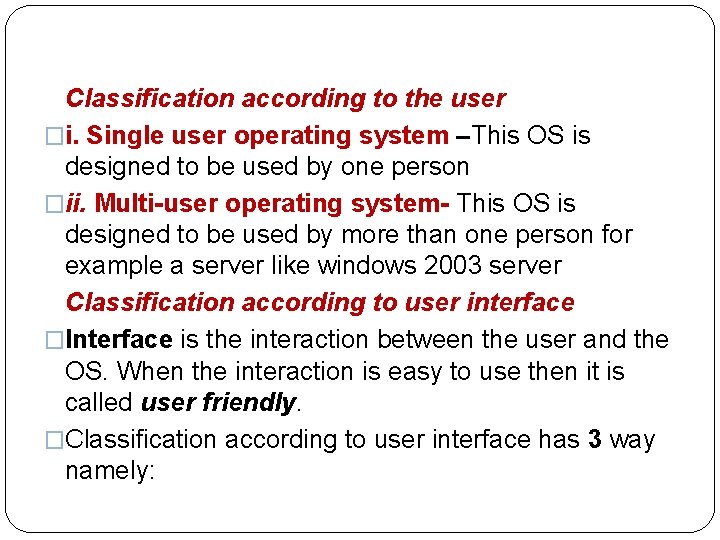 Classification according to the user

□i. Single user operating system –This OS is designed to be used by one person

□ii. Multi-user operating system- This OS is designed to be used by more than one person for example a server like windows 2003 server

Classification according to user interface

□Interface is the interaction between the user and the OS. When the interaction is easy to use then it is called user friendly.

□Classification according to user interface has 3 way namely: